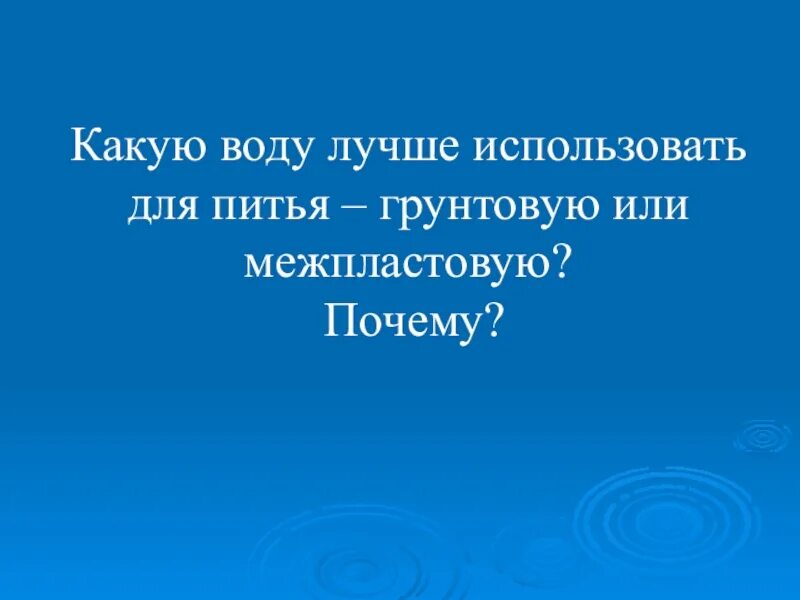 Какую воду лучше использовать для питья – грунтовую или межпластовую?
Почему?